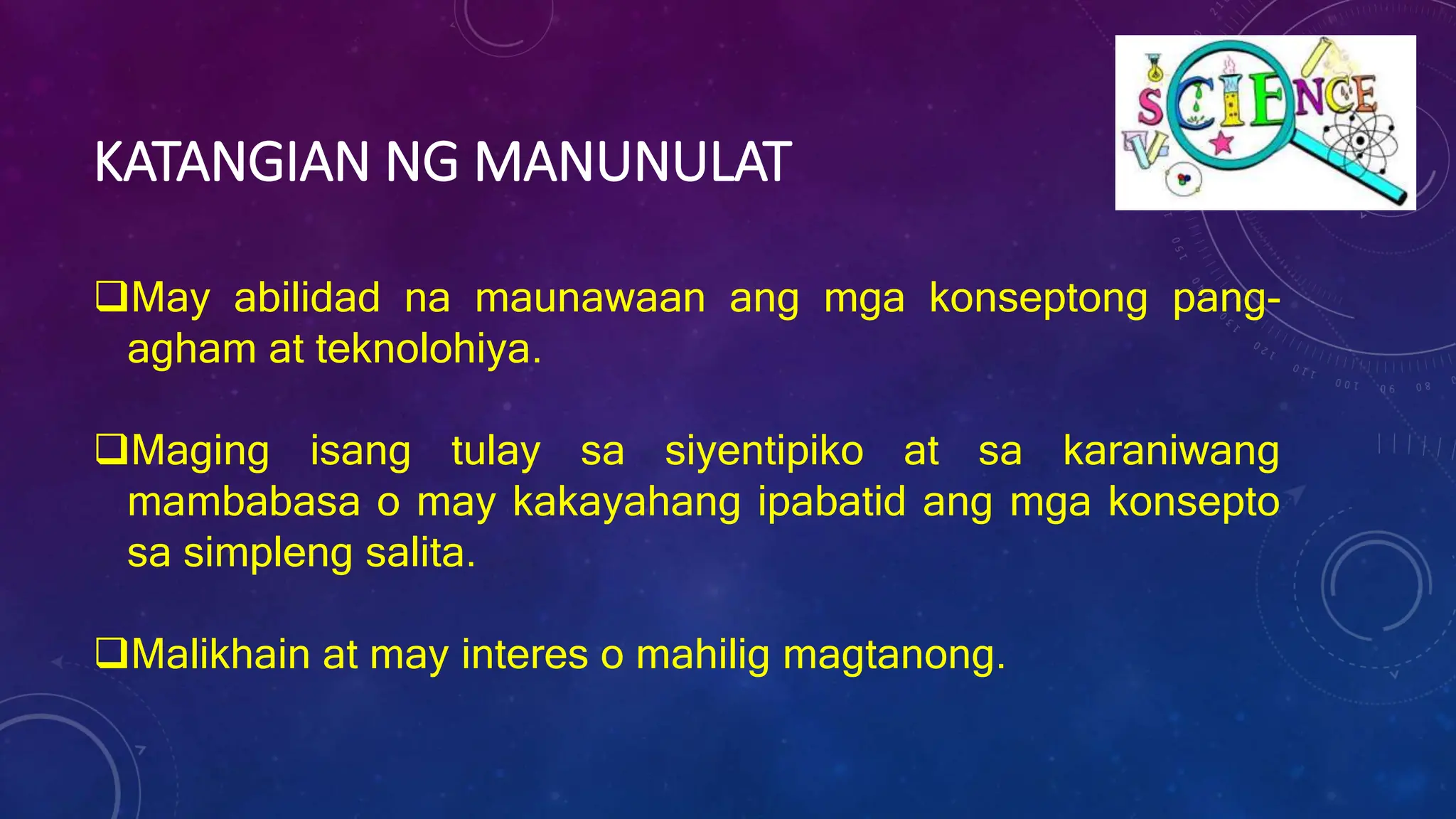 SCIENCE

KATANGIAN NG MANUNULAT

❑May abilidad na maunawaan ang mga konseptong pang-agham at teknolohiya.

❑Maging isang tulay sa siyentipiko at sa karaniwang mambabasa o may kakayahang ipabatid ang mga konsepto sa simpleng salita.

❑Malikhain at may interes o mahilig magtanong.